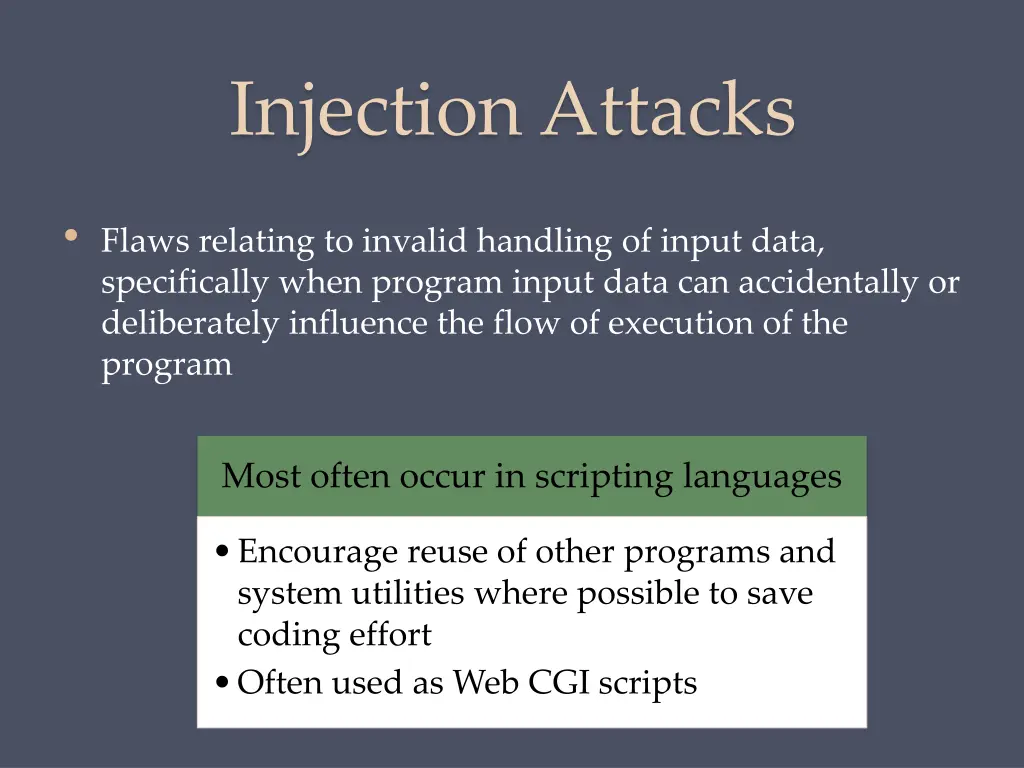 Injection Attacks

• Flaws relating to invalid handling of input data, specifically when program input data can accidentally or deliberately influence the flow of execution of the program

Most often occur in scripting languages

• Encourage reuse of other programs and system utilities where possible to save coding effort
• Often used as Web CGI scripts